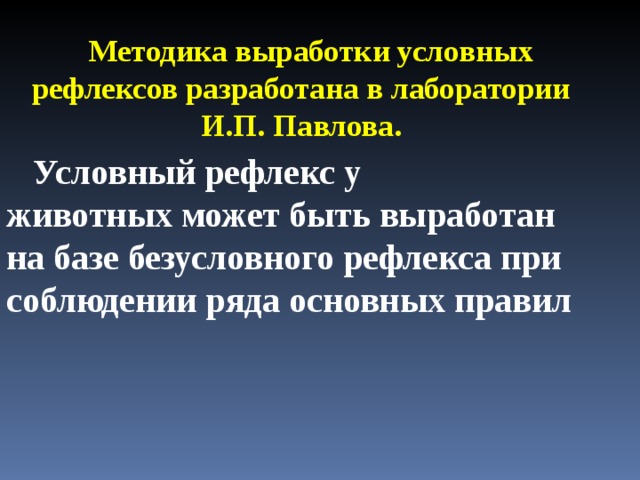 Методика выработки условных рефлексов разработана в лаборатории И.П. Павлова.

Условный рефлекс у животных может быть выработан на базе безусловного рефлекса при соблюдении ряда основных правил